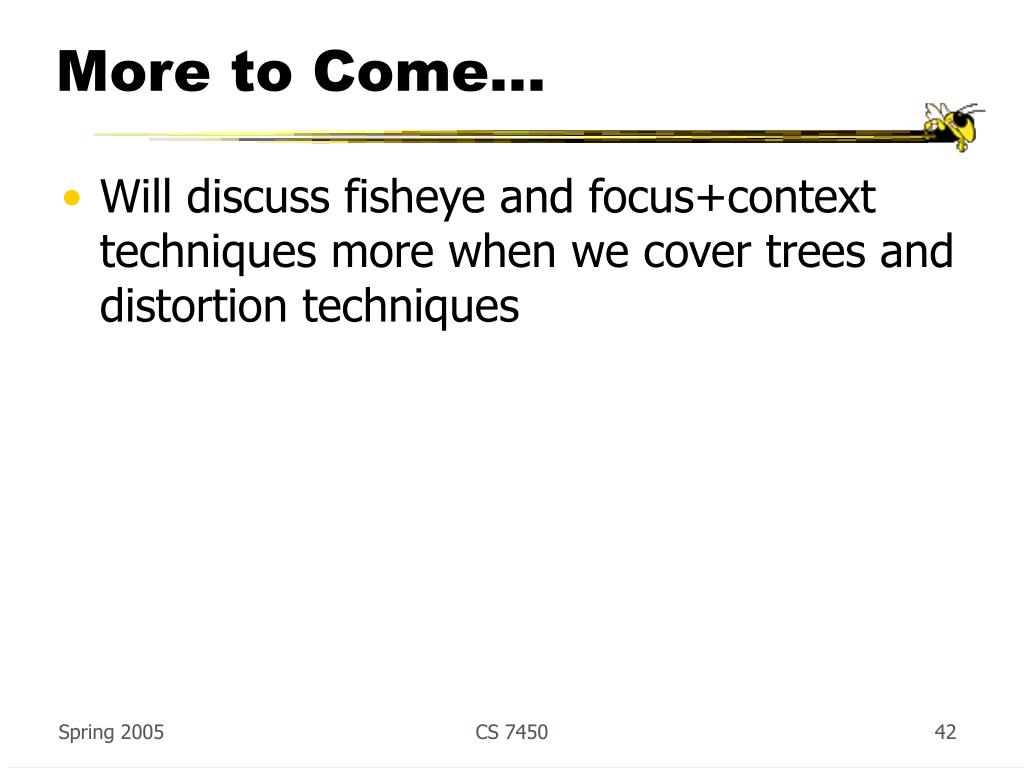 More to Come…

• Will discuss fisheye and focus+context techniques more when we cover trees and distortion techniques

Spring 2005

CS 7450

42